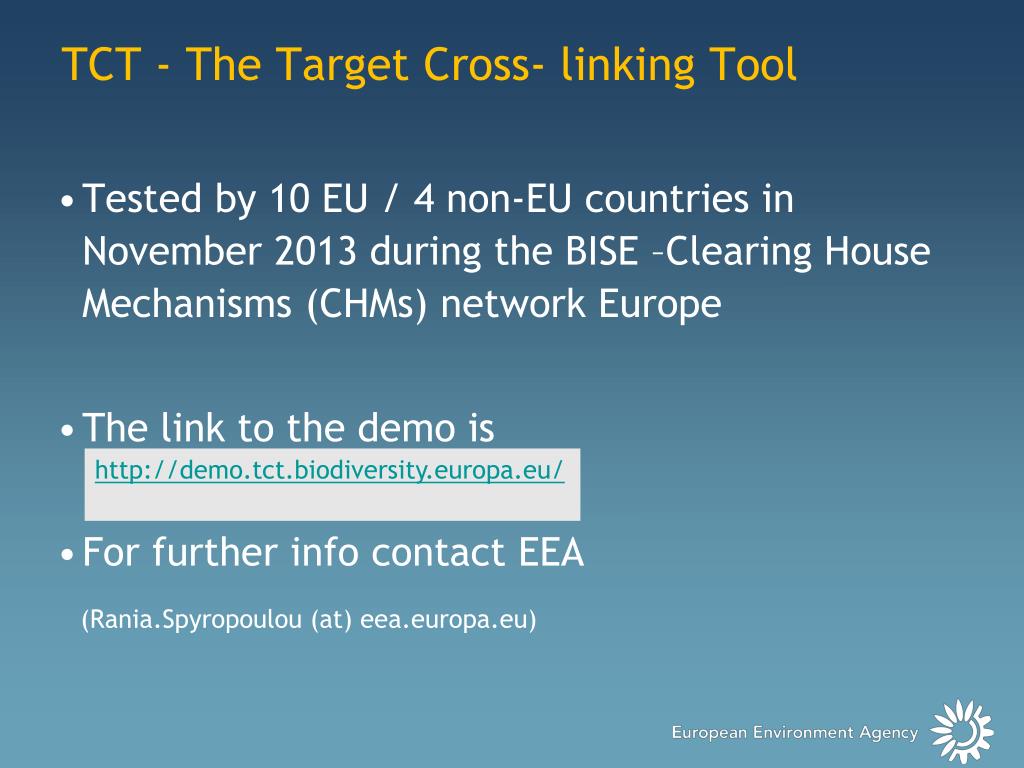 TCT - The Target Cross- linking Tool

• Tested by 10 EU / 4 non-EU countries in November 2013 during the BISE –Clearing House Mechanisms (CHMs) network Europe

• The link to the demo is
http://demo.tct.biodiversity.europa.eu/

• For further info contact EEA

(Rania.Spyropoulou (at) eea.europa.eu)

European Environment Agency